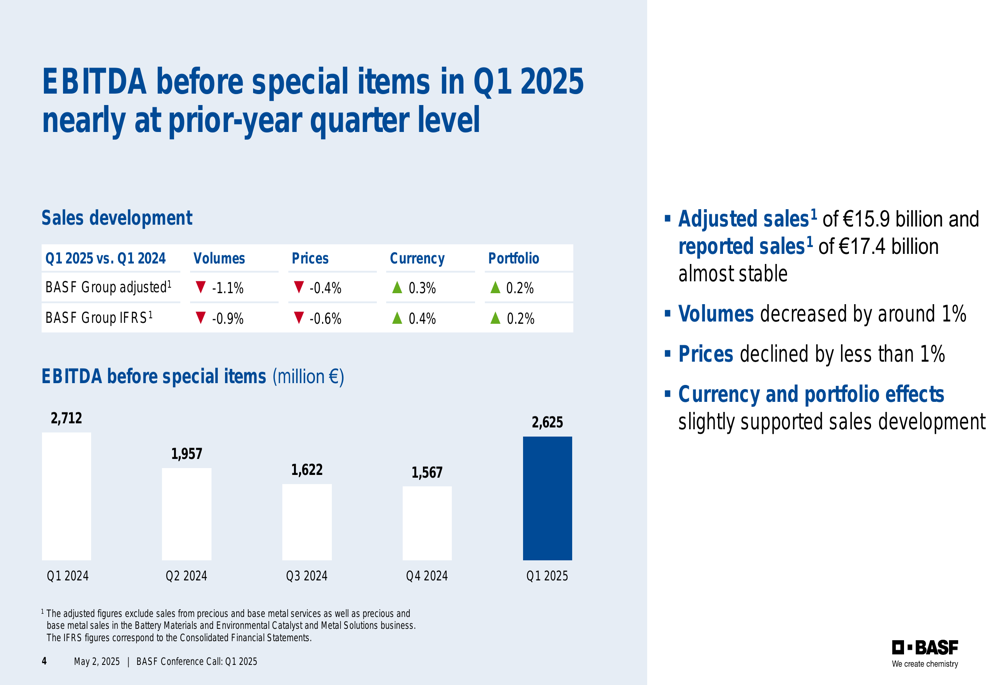 EBITDA before special items in Q1 2025 nearly at prior-year quarter level

Sales development

| Q1 2025 vs. Q1 2024 | Volumes | Prices | Currency | Portfolio |
|---|---|---|---|---|
| BASF Group adjusted$^1$ | ▼ -1.1% | ▼ -0.4% | ▲ 0.3% | ▲ 0.2% |
| BASF Group IFRS$^1$ | ▼ -0.9% | ▼ -0.6% | ▲ 0.4% | ▲ 0.2% |

EBITDA before special items (million €)

2,712
1,957
1,622
1,567
2,625

Q1 2024
Q2 2024
Q3 2024
Q4 2024
Q1 2025

$^1$ The adjusted figures exclude sales from precious and base metal services as well as precious and base metal sales in the Battery Materials and Environmental Catalyst and Metal Solutions business. The IFRS figures correspond to the Consolidated Financial Statements.

4 May 2, 2025 | BASF Conference Call: Q1 2025

▪ Adjusted sales$^1$ of €15.9 billion and reported sales$^1$ of €17.4 billion almost stable

▪ Volumes decreased by around 1%

▪ Prices declined by less than 1%

▪ Currency and portfolio effects slightly supported sales development

BASF
We create chemistry